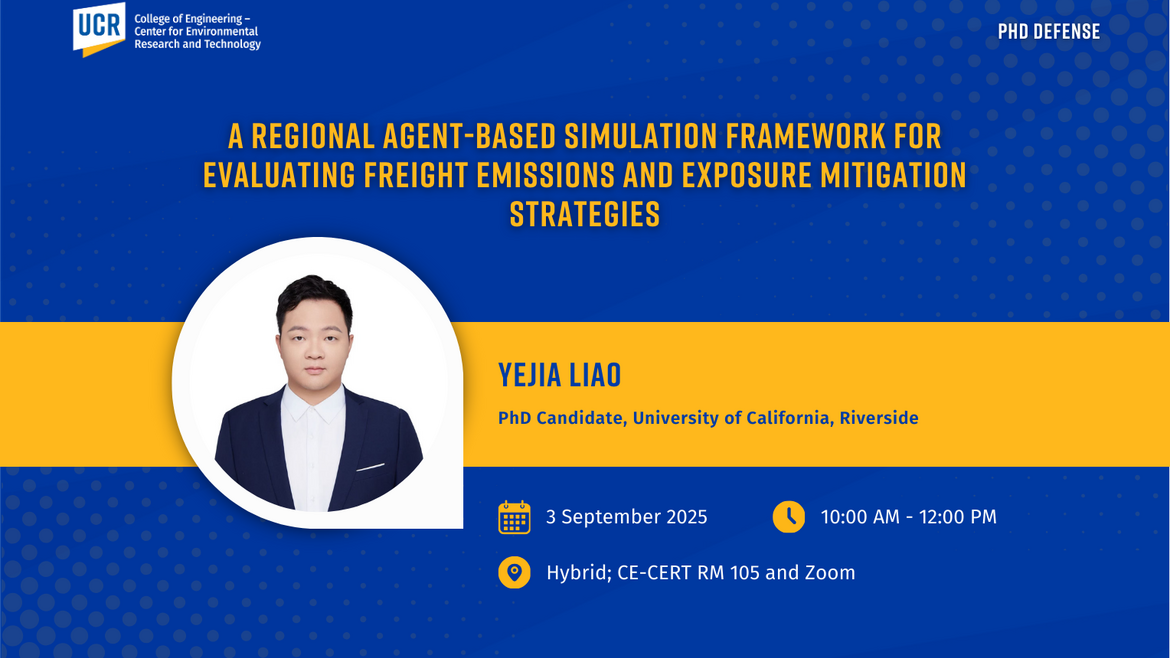 UCR College of Engineering – Center for Environmental Research and Technology

PHD DEFENSE

A REGIONAL AGENT-BASED SIMULATION FRAMEWORK FOR EVALUATING FREIGHT EMISSIONS AND EXPOSURE MITIGATION STRATEGIES

YEJIA LIAO

PhD Candidate, University of California, Riverside

3 September 2025

10:00 AM - 12:00 PM

Hybrid; CE-CERT RM 105 and Zoom